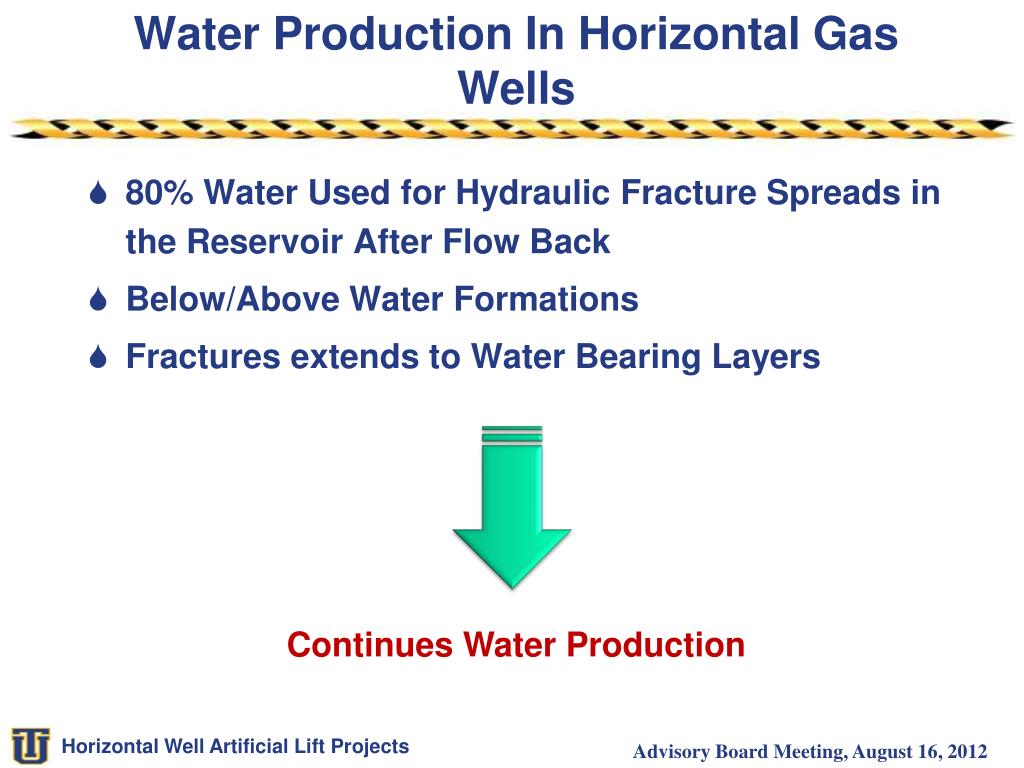 Water Production In Horizontal Gas Wells

80% Water Used for Hydraulic Fracture Spreads in the Reservoir After Flow Back

Below/Above Water Formations

Fractures extends to Water Bearing Layers

Continues Water Production

TU Horizontal Well Artificial Lift Projects

Advisory Board Meeting, August 16, 2012